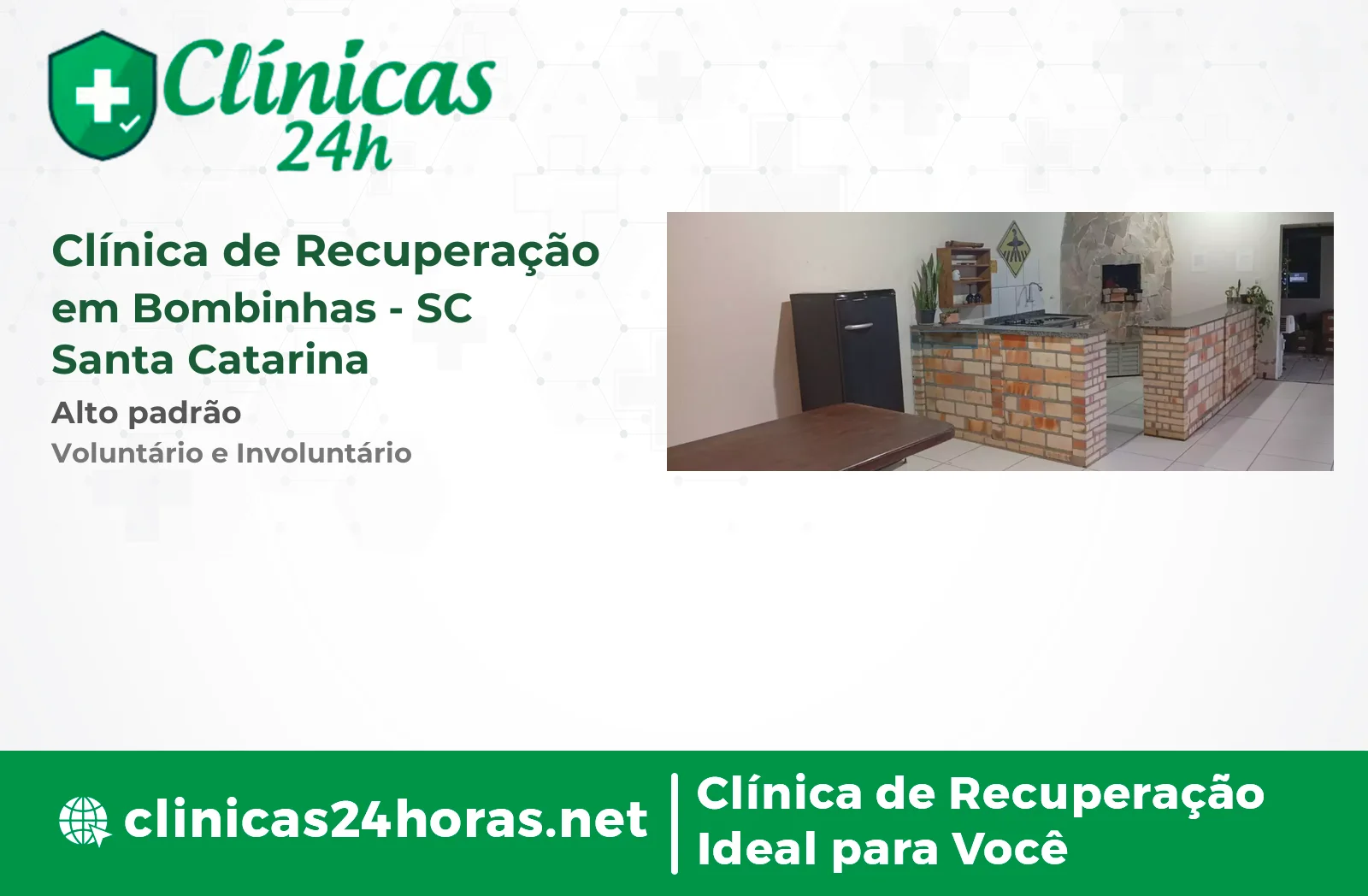 Clínicas 24h

Clínica de Recuperação em Bombinhas - SC
Santa Catarina

Alto padrão

Voluntário e Involuntário

clinicas24horas.net

Clínica de Recuperação Ideal para Você